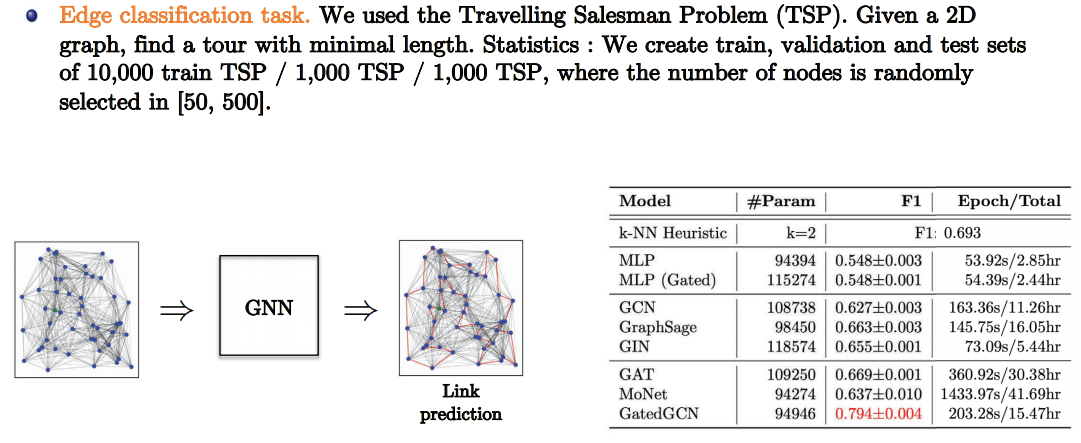 Edge classification task. We used the Travelling Salesman Problem (TSP). Given a 2D graph, find a tour with minimal length. Statistics : We create train, validation and test sets of 10,000 train TSP / 1,000 TSP / 1,000 TSP, where the number of nodes is randomly selected in [50, 500].

$\Rightarrow$ GNN $\Rightarrow$

Link prediction

| Model | #Param | F1 | Epoch/Total |
|---|---|---|---|
| k-NN Heuristic | k=2 | F1: 0.693 | |
| MLP | 94394 | 0.548±0.003 | 53.92s/2.85hr |
| MLP (Gated) | 115274 | 0.548±0.001 | 54.39s/2.44hr |
| GCN | 108738 | 0.627±0.003 | 163.36s/11.26hr |
| GraphSage | 98450 | 0.663±0.003 | 145.75s/16.05hr |
| GIN | 118574 | 0.655±0.001 | 73.09s/5.44hr |
| GAT | 109250 | 0.669±0.001 | 360.92s/30.38hr |
| MoNet | 94274 | 0.637±0.010 | 1433.97s/41.69hr |
| GatedGCN | 94946 | 0.794±0.004 | 203.28s/15.47hr |